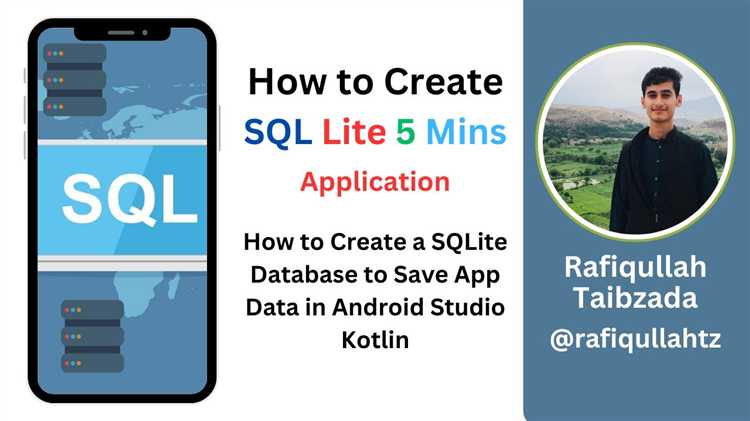 SQL

How to Create
SQL Lite 5 Mins
Application

How to Create a SQLite Database to Save App Data in Android Studio Kotlin

Rafiqullah Taibzada
@rafiqullahtz